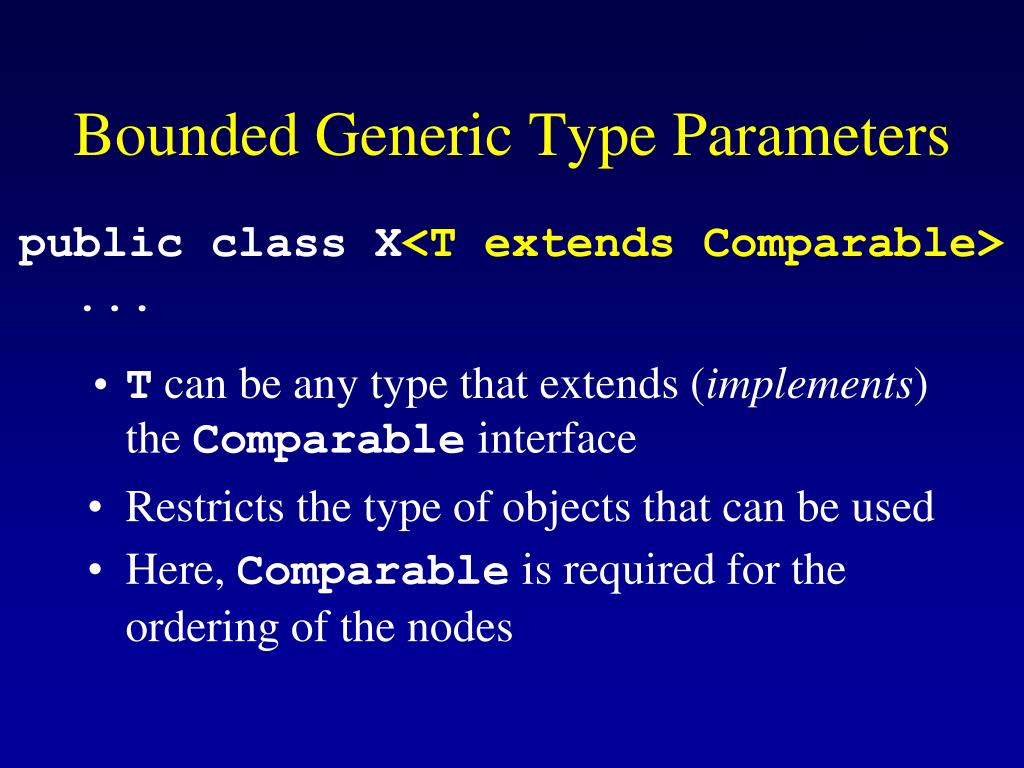 Bounded Generic Type Parameters

public class X<T extends Comparable>
...

• T can be any type that extends (implements) the Comparable interface
• Restricts the type of objects that can be used
• Here, Comparable is required for the ordering of the nodes